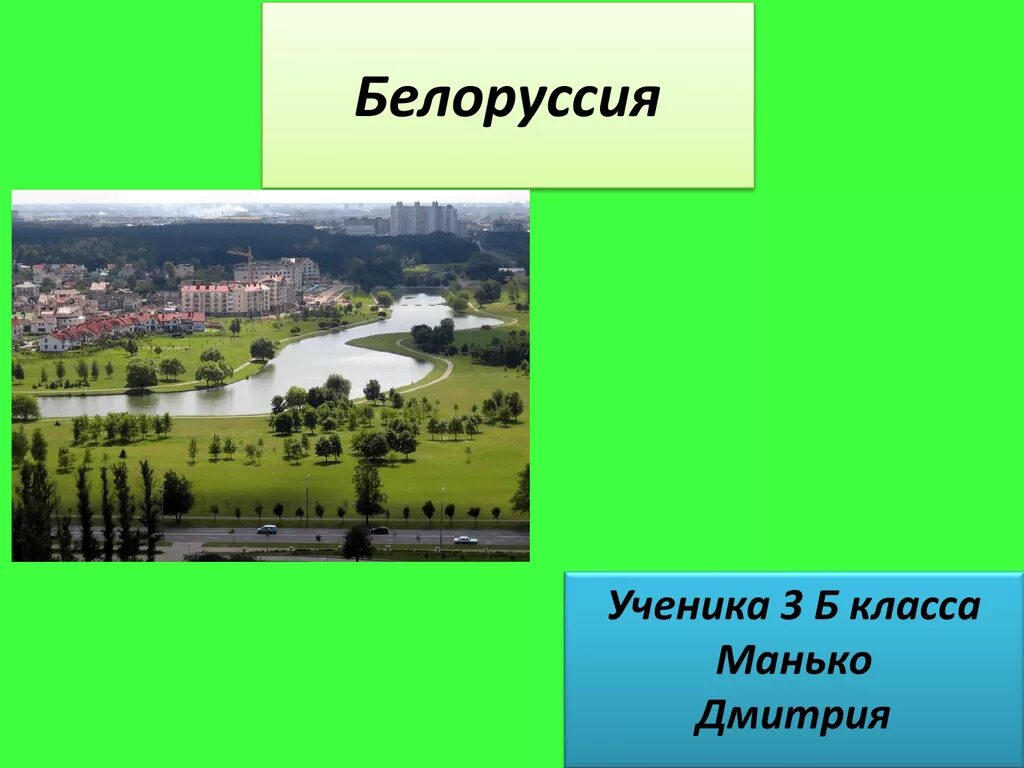 Белоруссия

Ученика 3 Б класса
Манько
Дмитрия